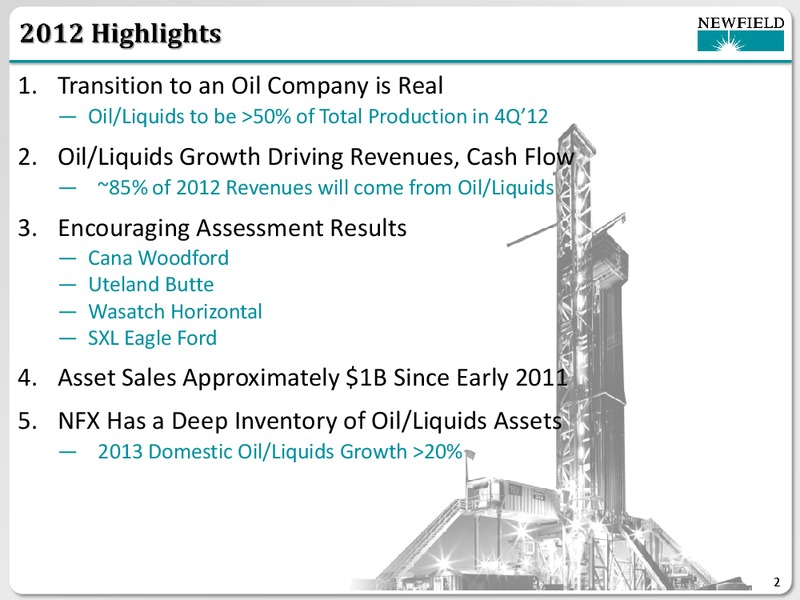 2012 Highlights

NEWFIELD

1. Transition to an Oil Company is Real

— Oil/Liquids to be >50% of Total Production in 4Q'12

2. Oil/Liquids Growth Driving Revenues, Cash Flow

— ~85% of 2012 Revenues will come from Oil/Liquids

3. Encouraging Assessment Results

— Cana Woodford

— Uteland Butte

— Wasatch Horizontal

— SXL Eagle Ford

4. Asset Sales Approximately \$1B Since Early 2011

5. NFX Has a Deep Inventory of Oil/Liquids Assets

— 2013 Domestic Oil/Liquids Growth >20%

2